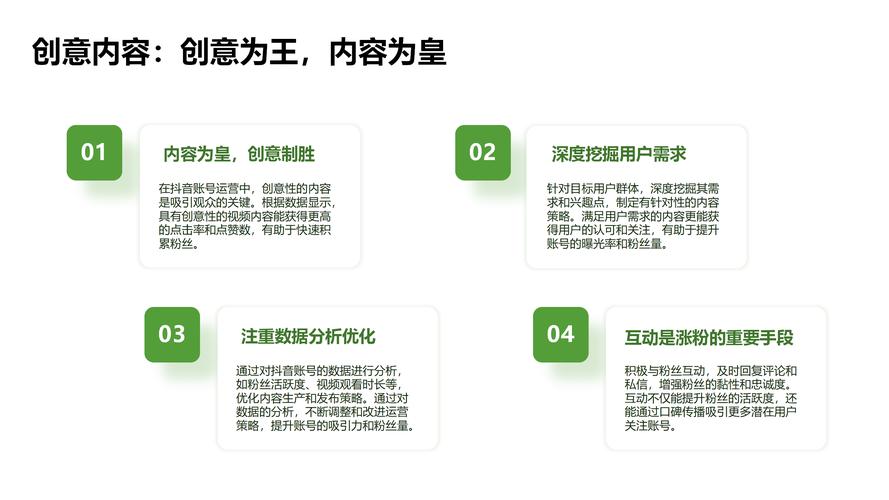 创意内容：创意为王，内容为皇

01

内容为皇，创意制胜

在抖音账号运营中，创意性的内容是吸引观众的关键。根据数据显示，具有创意性的视频内容能获得更高的点击率和点赞数，有助于快速积累粉丝。

02

深度挖掘用户需求

针对目标用户群体，深度挖掘其需求和兴趣点，制定有针对性的内容策略。满足用户需求的内容更能获得用户的认可和关注，有助于提升账号的曝光率和粉丝量。

03

注重数据分析优化

通过对抖音账号的数据进行分析，如粉丝活跃度、视频观看时长等，优化内容生产和发布策略。通过对数据的分析，不断调整和改进运营策略，提升账号的吸引力和粉丝量。

04

互动是涨粉的重要手段

积极与粉丝互动，及时回复评论和私信，增强粉丝的黏性和忠诚度。互动不仅能提升粉丝的活跃度，还能通过口碑传播吸引更多潜在用户关注账号。